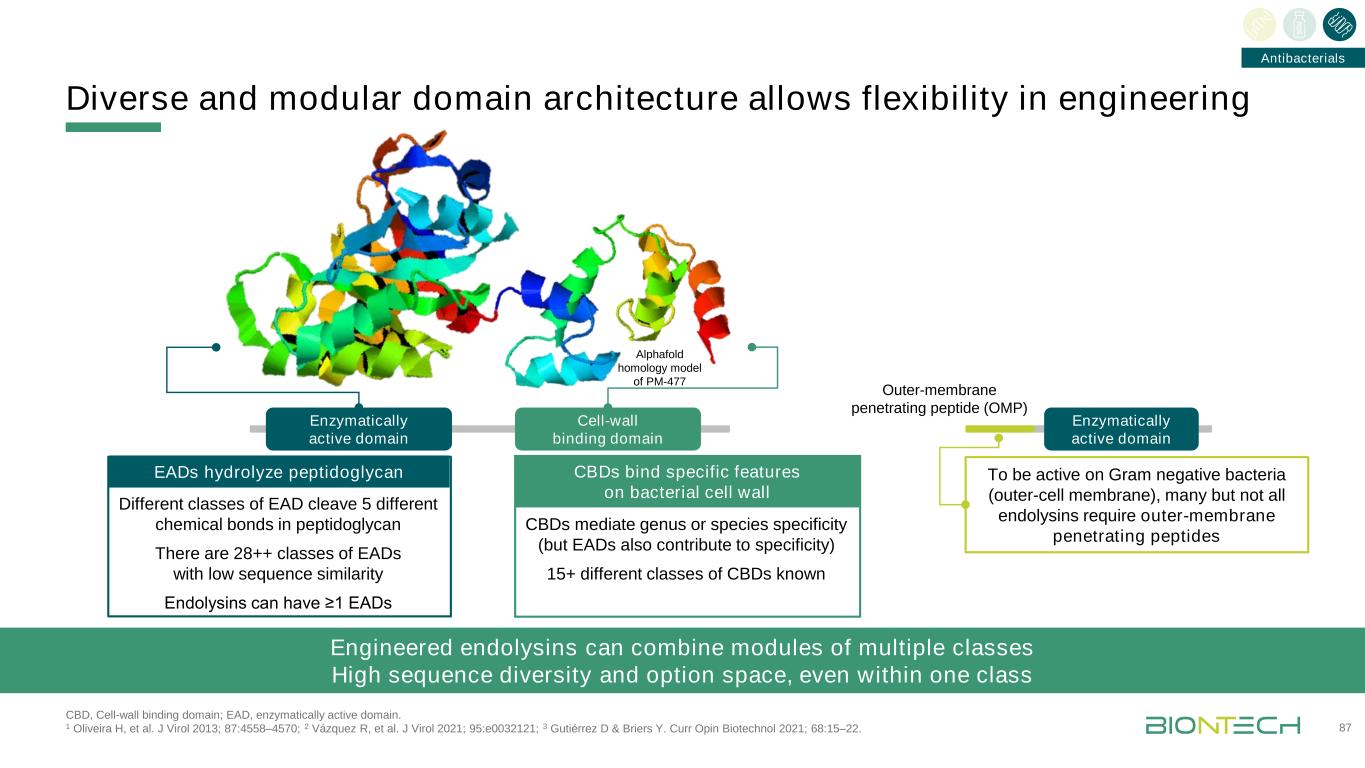 Antibacterials

Diverse and modular domain architecture allows flexibility in engineering

Alphafold homology model of PM-477

Enzymatically active domain

Cell-wall binding domain

Outer-membrane penetrating peptide (OMP)

Enzymatically active domain

EADs hydrolyze peptidoglycan

Different classes of EAD cleave 5 different chemical bonds in peptidoglycan

There are 28++ classes of EADs with low sequence similarity

Endolysins can have ≥1 EADs

CBDs bind specific features on bacterial cell wall

CBDs mediate genus or species specificity (but EADs also contribute to specificity)

15+ different classes of CBDs known

To be active on Gram negative bacteria (outer-cell membrane), many but not all endolysins require outer-membrane penetrating peptides

Engineered endolysins can combine modules of multiple classes
High sequence diversity and option space, even within one class

CBD, Cell-wall binding domain; EAD, enzymatically active domain.
$^1$ Oliveira H, et al. J Virol 2013; 87:4558–4570; $^2$ Vázquez R, et al. J Virol 2021; 95:e0032121; $^3$ Gutiérrez D & Briers Y. Curr Opin Biotechnol 2021; 68:15–22.

BIONTECH

87